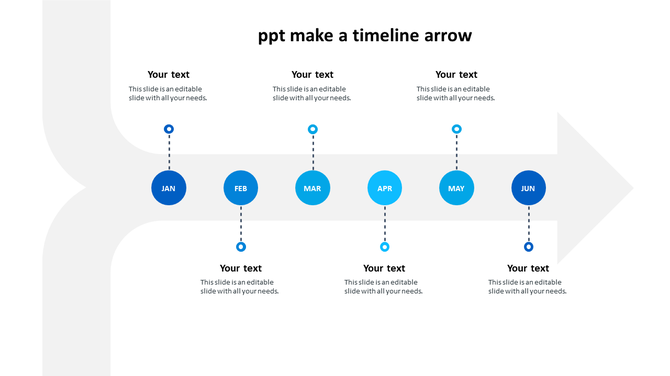 ppt make a timeline arrow

Your text
This slide is an editable slide with all your needs.

Your text
This slide is an editable slide with all your needs.

Your text
This slide is an editable slide with all your needs.

JAN

FEB

MAR

APR

MAY

JUN

Your text
This slide is an editable slide with all your needs.

Your text
This slide is an editable slide with all your needs.

Your text
This slide is an editable slide with all your needs.